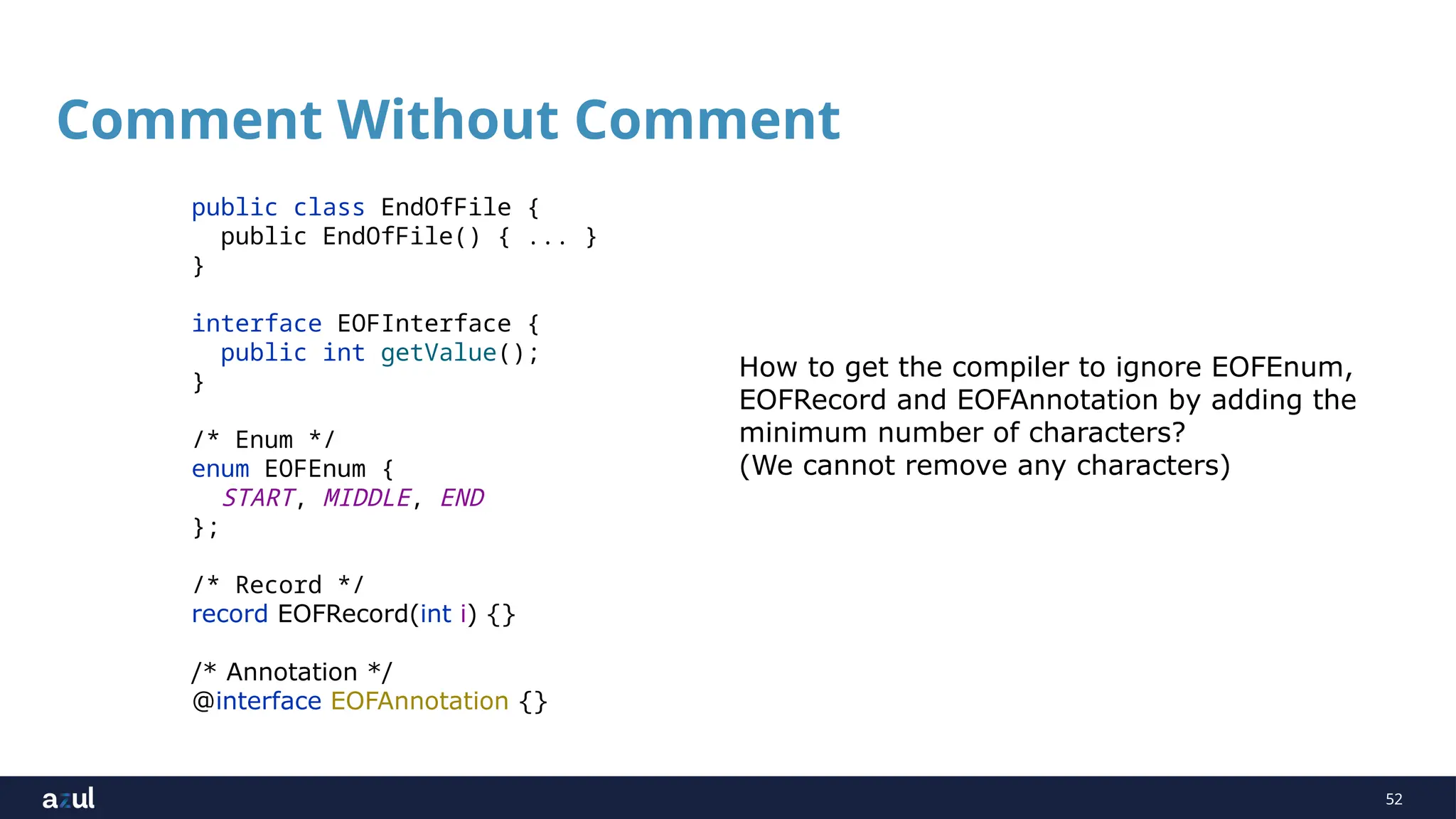 Comment Without Comment

public class EndOfFile {
  public EndOfFile() { ... }
}

interface EOFInterface {
  public int getValue();
}

/* Enum */
enum EOFEnum {
  START, MIDDLE, END
};

/* Record */
record EOFRecord(int i) {}

/* Annotation */
@interface EOFAnnotation {}

How to get the compiler to ignore EOFEnum, EOFRecord and EOFAnnotation by adding the minimum number of characters?
(We cannot remove any characters)

azul

52